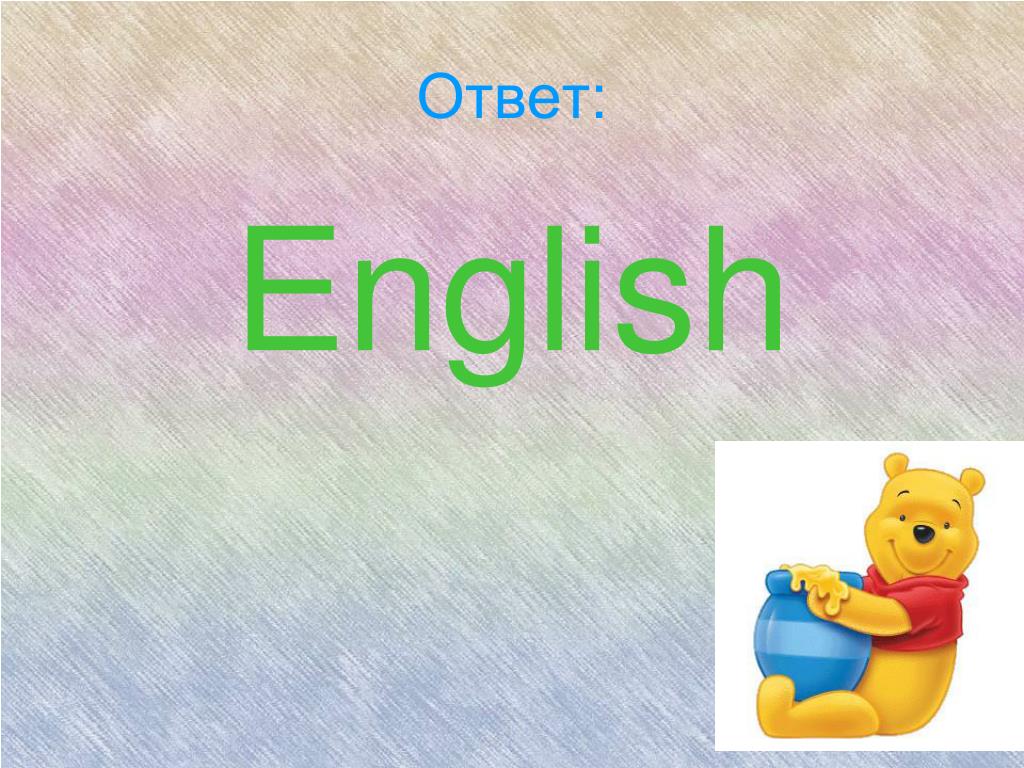 Ответ:

English